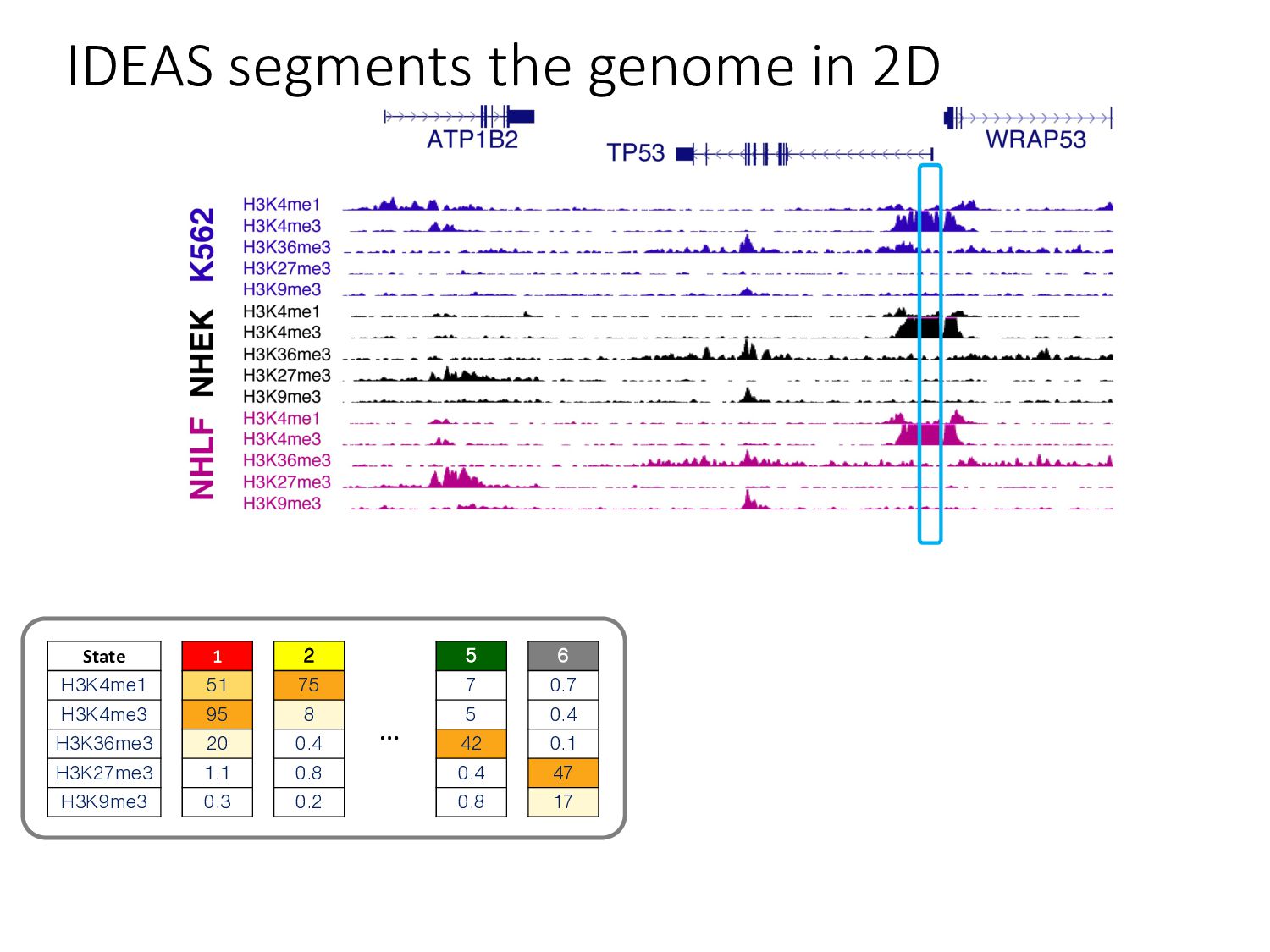 IDEAS segments the genome in 2D

ATP1B2
TP53
WRAP53

K562
H3K4me1
H3K4me3
H3K36me3
H3K27me3
H3K9me3

NHEK
H3K4me1
H3K4me3
H3K36me3
H3K27me3
H3K9me3

NHLF
H3K4me1
H3K4me3
H3K36me3
H3K27me3
H3K9me3

| State | 1 | 2 | ... | 5 | 6 |
|---|---|---|---|---|---|
| H3K4me1 | 51 | 75 | | 7 | 0.7 |
| H3K4me3 | 95 | 8 | | 5 | 0.4 |
| H3K36me3 | 20 | 0.4 | | 42 | 0.1 |
| H3K27me3 | 1.1 | 0.8 | | 0.4 | 47 |
| H3K9me3 | 0.3 | 0.2 | | 0.8 | 17 |